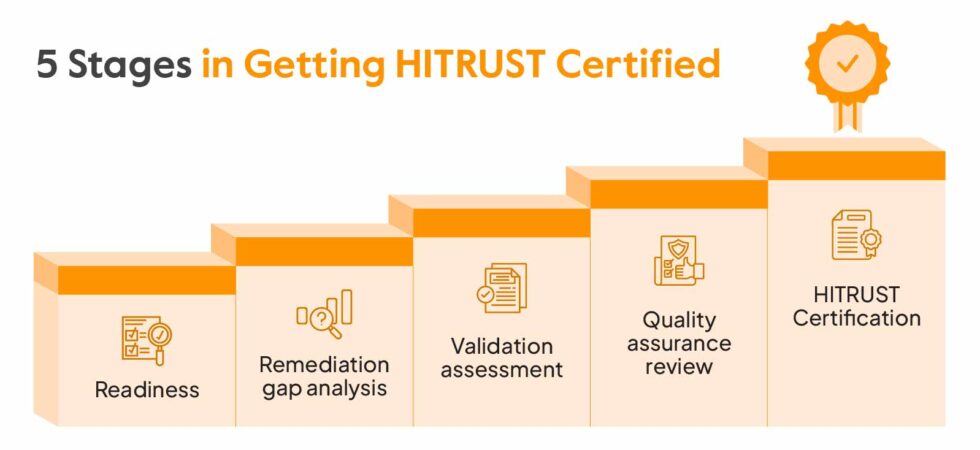 5 Stages in Getting HITRUST Certified

Readiness

Remediation gap analysis

Validation assessment

Quality assurance review

HITRUST Certification